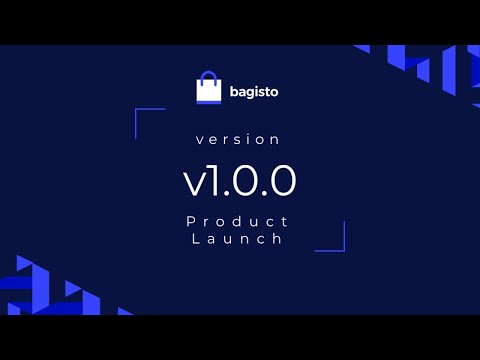 bagisto

version

v1.0.0

Product
Launch